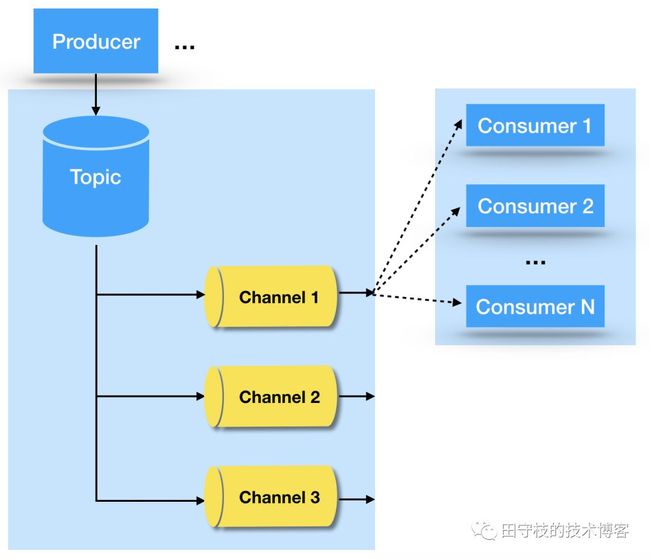 Producer ...

Topic

Channel 1

Channel 2

Channel 3

Consumer 1

Consumer 2

...

Consumer N

田守枝的技术博客